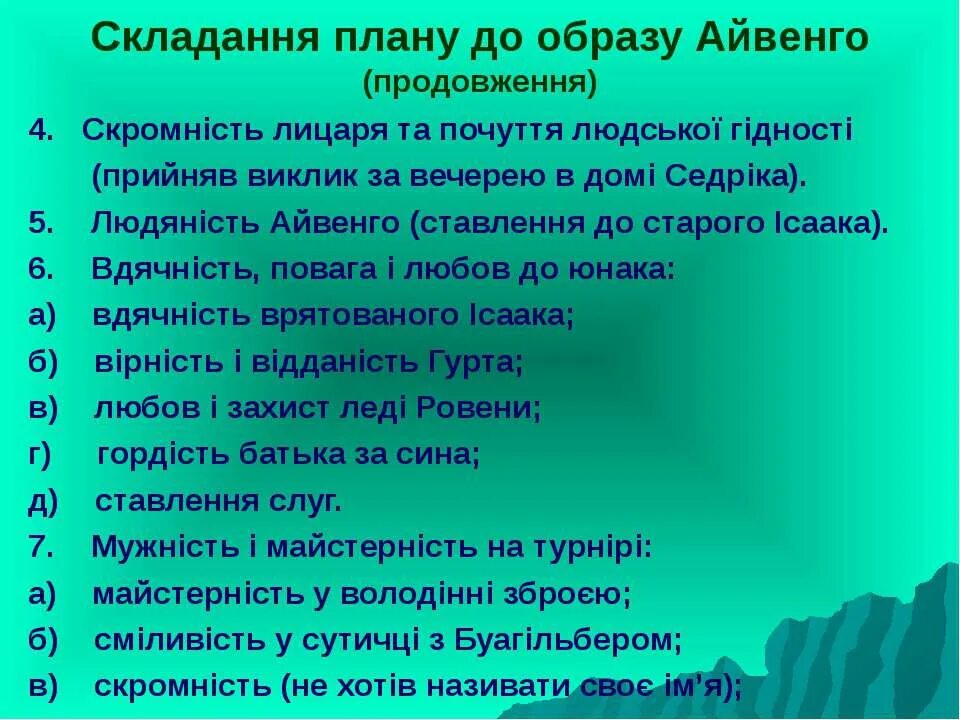 Складання плану до образу Айвенго
(продовження)

4. Скромність лицаря та почуття людської гідності (прийняв виклик за вечерею в домі Седріка).
5. Людяність Айвенго (ставлення до старого Ісаака).
6. Вдячність, повага і любов до юнака:
а) вдячність врятованого Ісаака;
б) вірність і відданість Гурта;
в) любов і захист леді Ровени;
г) гордість батька за сина;
д) ставлення слуг.
7. Мужність і майстерність на турнірі:
а) майстерність у володінні зброєю;
б) сміливість у сутичці з Буагільбером;
в) скромність (не хотів називати своє ім'я);